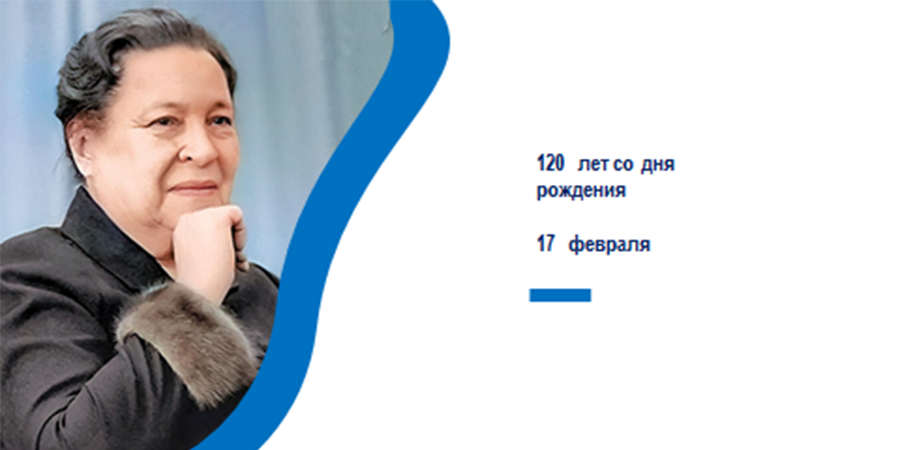 120 лет со дня рождения

17 февраля